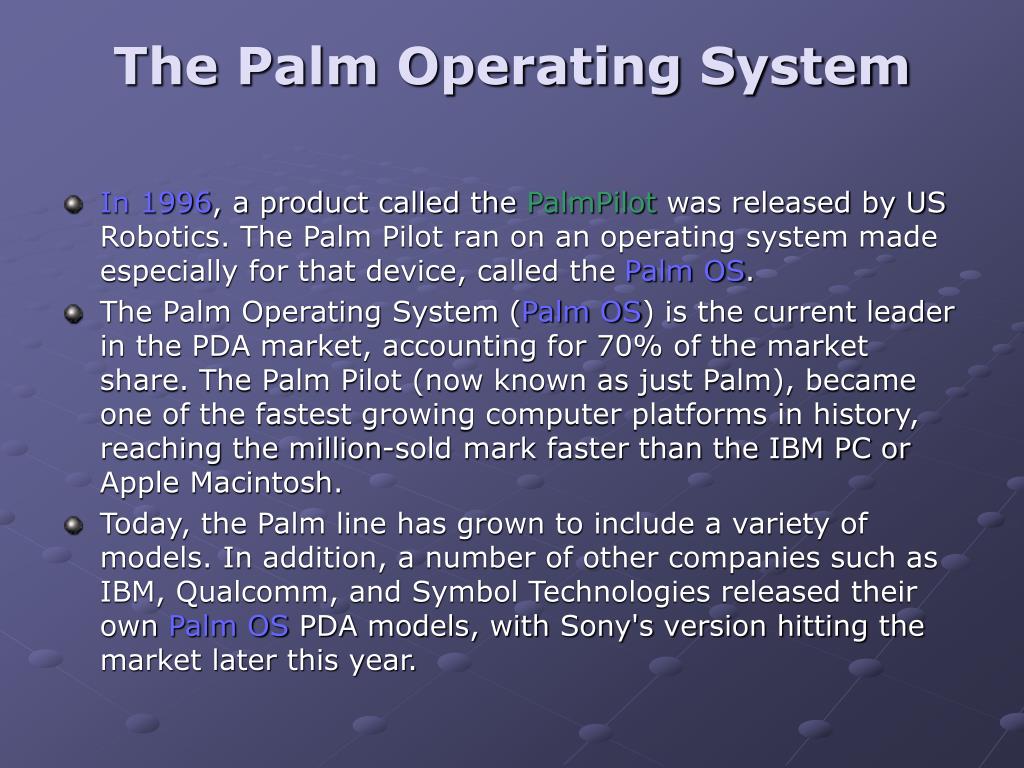 The Palm Operating System

In 1996, a product called the PalmPilot was released by US Robotics. The Palm Pilot ran on an operating system made especially for that device, called the Palm OS.

The Palm Operating System (Palm OS) is the current leader in the PDA market, accounting for 70% of the market share. The Palm Pilot (now known as just Palm), became one of the fastest growing computer platforms in history, reaching the million-sold mark faster than the IBM PC or Apple Macintosh.

Today, the Palm line has grown to include a variety of models. In addition, a number of other companies such as IBM, Qualcomm, and Symbol Technologies released their own Palm OS PDA models, with Sony's version hitting the market later this year.